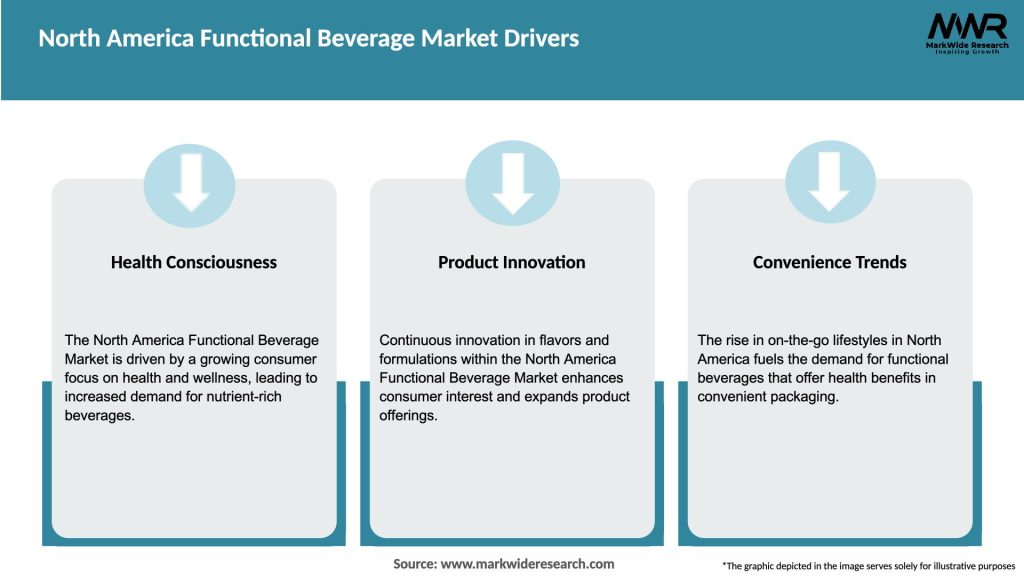 North America Functional Beverage Market Drivers

MWR
MarkWide Research
Inspiring Growth

Health Consciousness

The North America Functional Beverage Market is driven by a growing consumer focus on health and wellness, leading to increased demand for nutrient-rich beverages.

Product Innovation

Continuous innovation in flavors and formulations within the North America Functional Beverage Market enhances consumer interest and expands product offerings.

Convenience Trends

The rise in on-the-go lifestyles in North America fuels the demand for functional beverages that offer health benefits in convenient packaging.

Source: www.markwideresearch.com

*The graphic depicted in the image serves solely for illustrative purposes